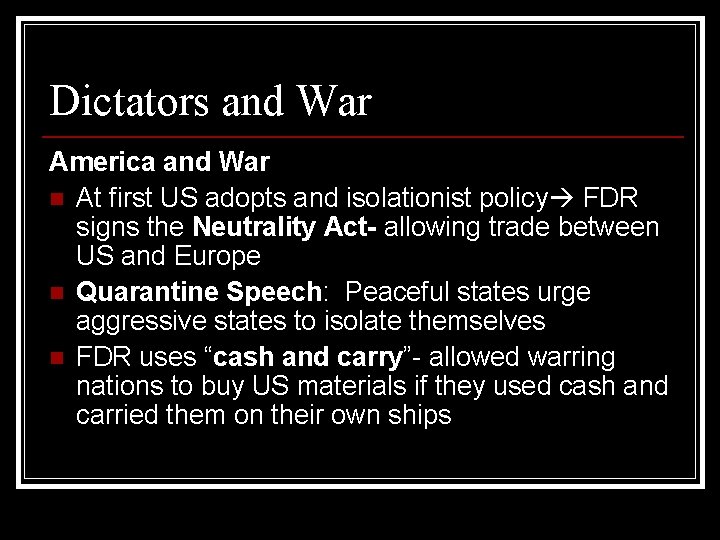 Dictators and War

America and War

- At first US adopts and isolationist policy→ FDR signs the Neutrality Act- allowing trade between US and Europe
- Quarantine Speech: Peaceful states urge aggressive states to isolate themselves
- FDR uses “cash and carry”- allowed warring nations to buy US materials if they used cash and carried them on their own ships